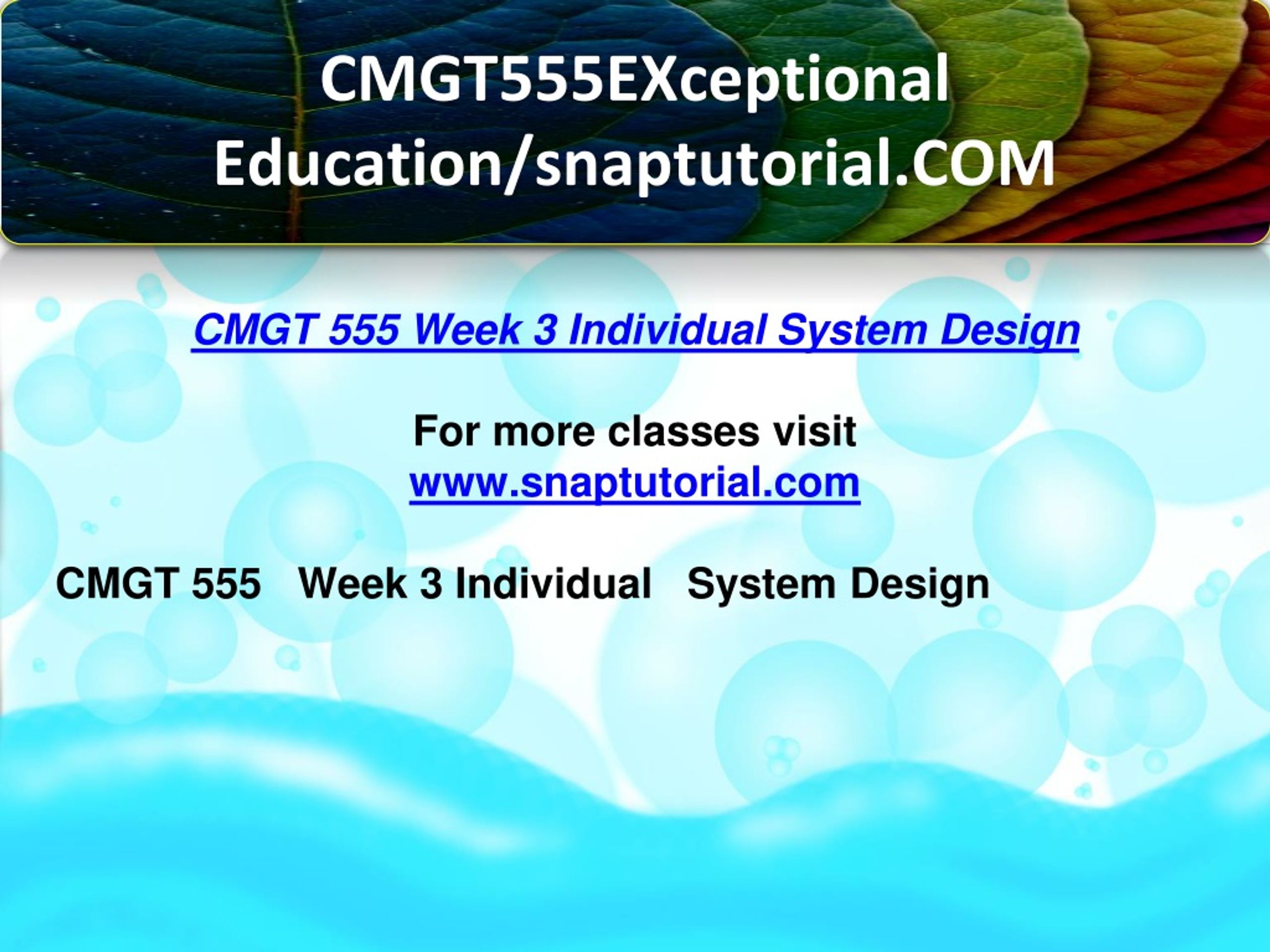 CMGT555EXceptional Education/snaptutorial.COM

CMGT 555 Week 3 Individual System Design

For more classes visit
www.snaptutorial.com

CMGT 555 Week 3 Individual System Design